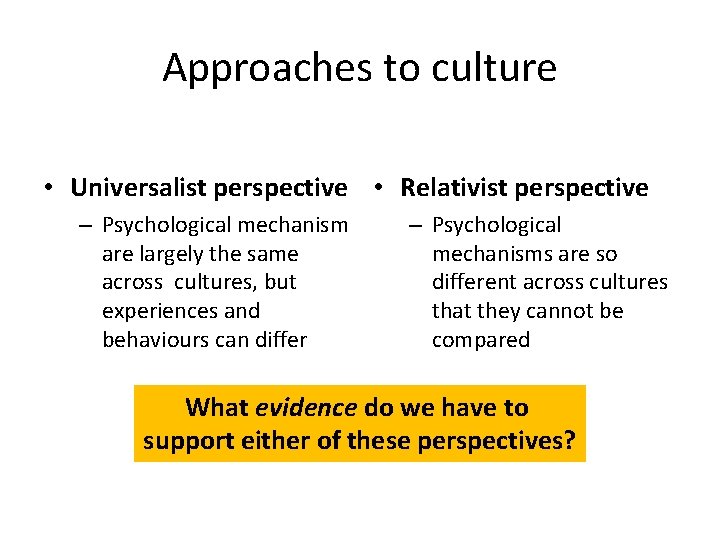 Approaches to culture

• Universalist perspective
– Psychological mechanism are largely the same across cultures, but experiences and behaviours can differ

• Relativist perspective
– Psychological mechanisms are so different across cultures that they cannot be compared

What evidence do we have to support either of these perspectives?